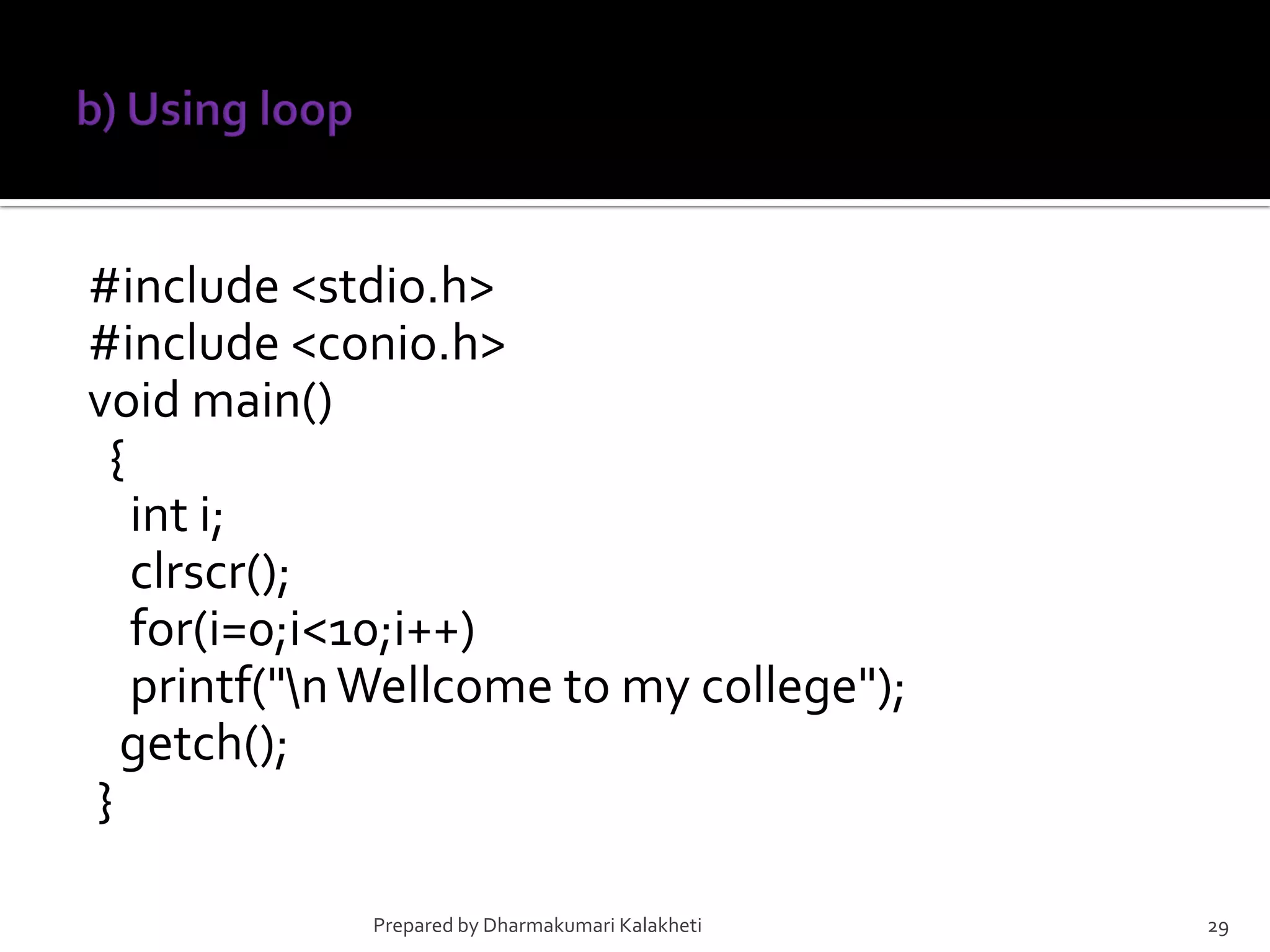 b) Using loop

#include <stdio.h>
#include <conio.h>
void main()
 {
   int i;
   clrscr();
   for(i=0;i<10;i++)
   printf("\n Wellcome to my college");
  getch();
 }

Prepared by Dharmakumari Kalakheti

29